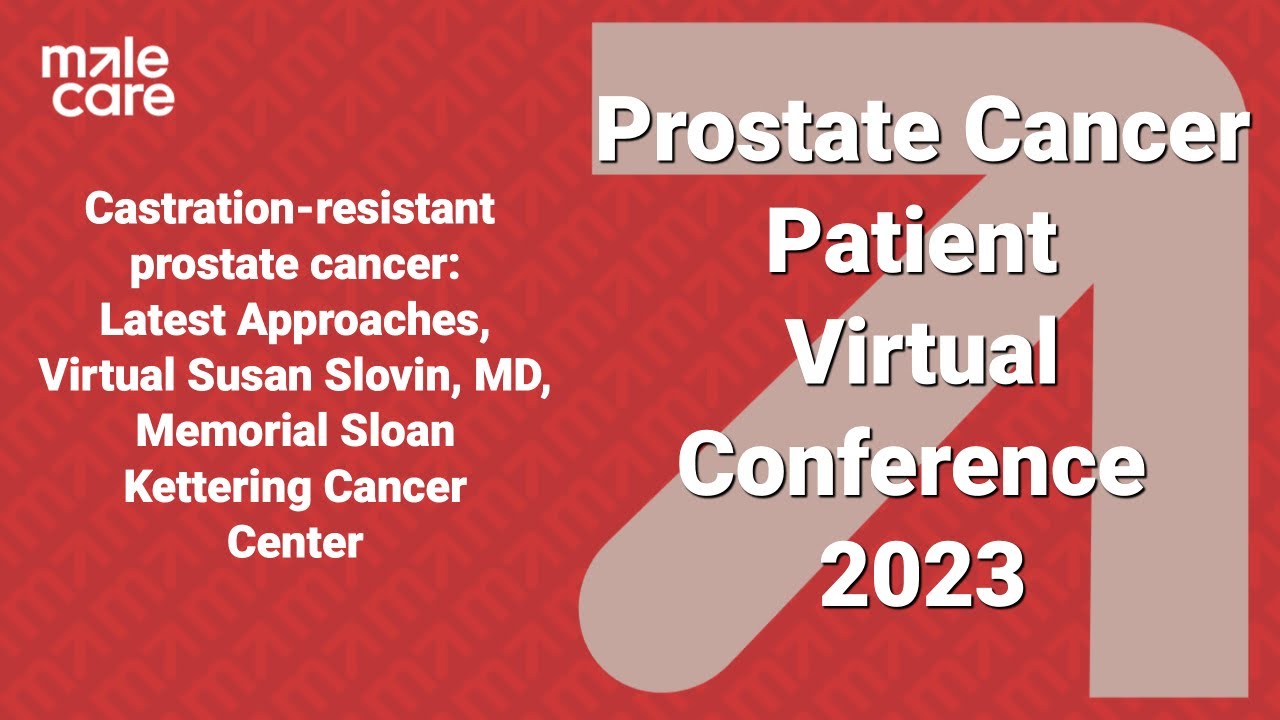 male care

Castration-resistant prostate cancer: Latest Approaches, Virtual Susan Slovin, MD, Memorial Sloan Kettering Cancer Center

Prostate Cancer Patient Virtual Conference 2023